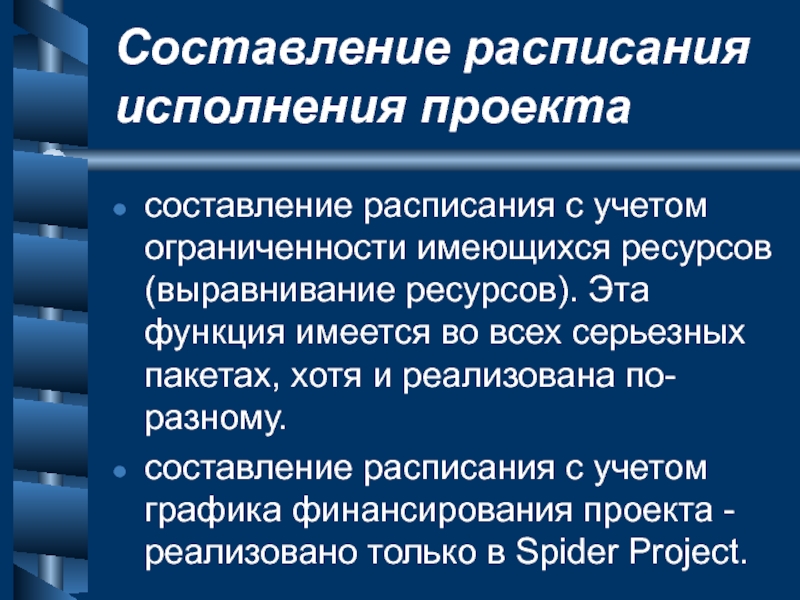 Составление расписания исполнения проекта

- составление расписания с учетом ограниченности имеющихся ресурсов (выравнивание ресурсов). Эта функция имеется во всех серьезных пакетах, хотя и реализована по-разному.
- составление расписания с учетом графика финансирования проекта - реализовано только в Spider Project.